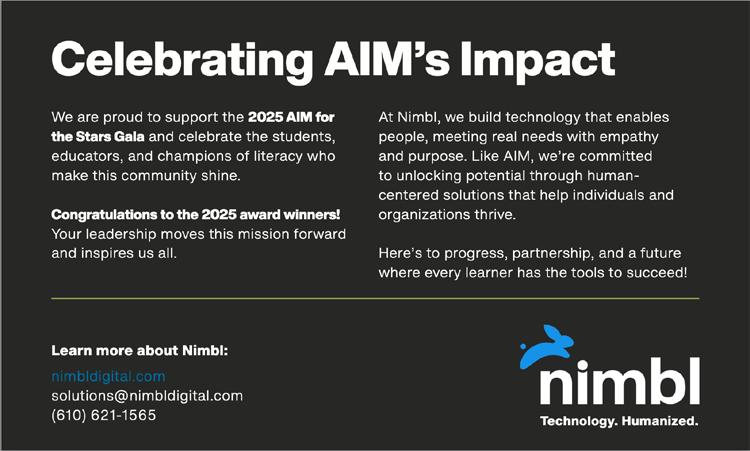 Celebrating AIM's Impact

We are proud to support the 2025 AIM for the Stars Gala and celebrate the students, educators, and champions of literacy who make this community shine.

Congratulations to the 2025 award winners! Your leadership moves this mission forward and inspires us all.

At Nimbl, we build technology that enables people, meeting real needs with empathy and purpose. Like AIM, we're committed to unlocking potential through human-centered solutions that help individuals and organizations thrive.

Here's to progress, partnership, and a future where every learner has the tools to succeed!

Learn more about Nimbl:

nimbldigital.com
solutions@nimbldigital.com
(610) 621-1565

nimbl
Technology. Humanized.